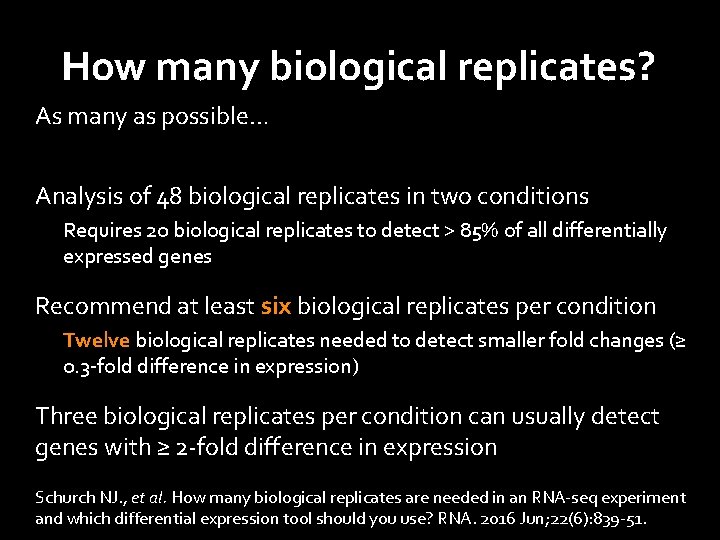 How many biological replicates?

As many as possible…

Analysis of 48 biological replicates in two conditions

Requires 20 biological replicates to detect > 85% of all differentially expressed genes

Recommend at least six biological replicates per condition

Twelve biological replicates needed to detect smaller fold changes (≥ 0.3-fold difference in expression)

Three biological replicates per condition can usually detect genes with ≥ 2-fold difference in expression

Schurch NJ., et al. How many biological replicates are needed in an RNA-seq experiment and which differential expression tool should you use? RNA. 2016 Jun;22(6):839-51.